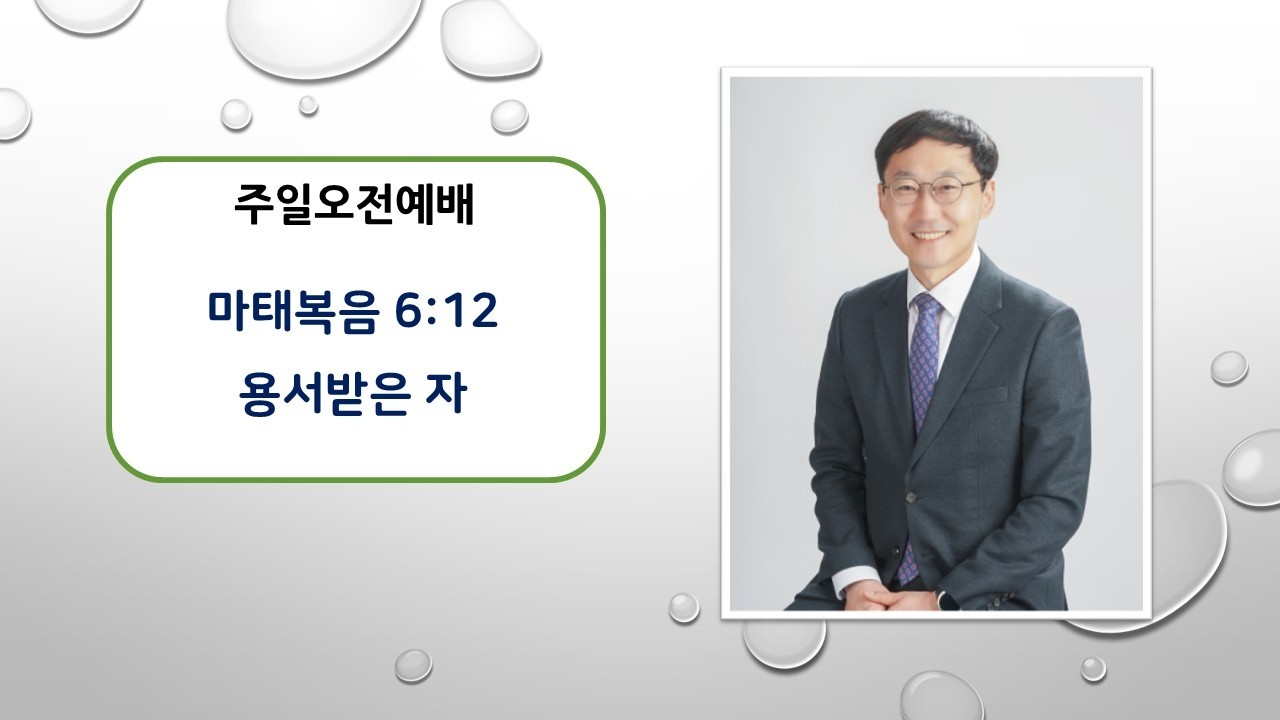 주일오전예배

마태복음 6:12

용서받은 자